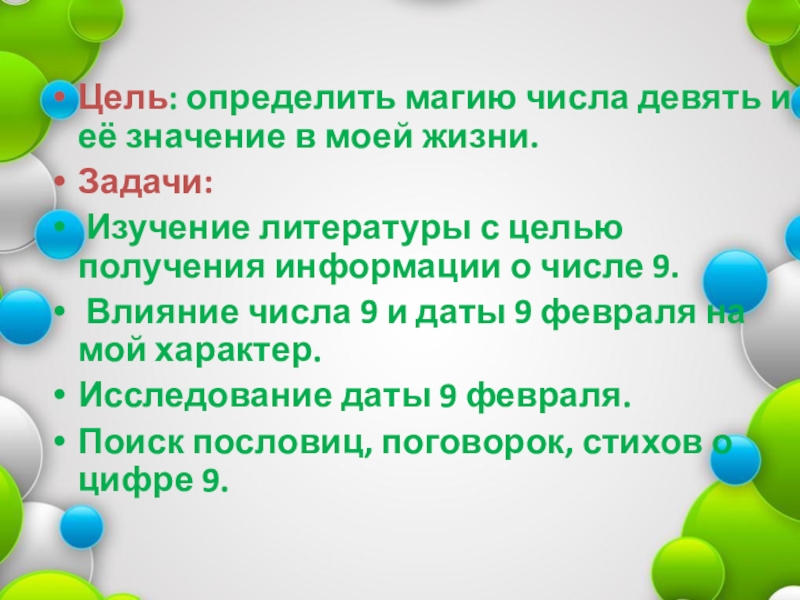 • Цель: определить магию числа девять и её значение в моей жизни.
• Задачи:
• Изучение литературы с целью получения информации о числе 9.
• Влияние числа 9 и даты 9 февраля на мой характер.
• Исследование даты 9 февраля.
• Поиск пословиц, поговорок, стихов о цифре 9.